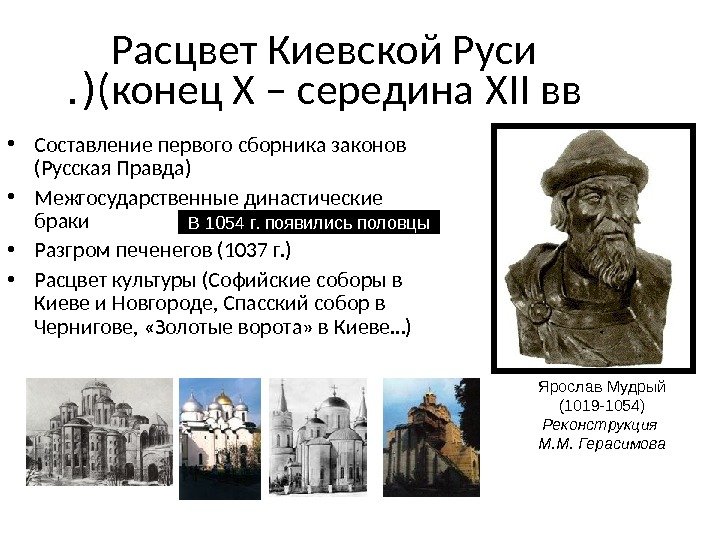 Расцвет Киевской Руси
.)(конец X – середина XII вв

• Составление первого сборника законов (Русская Правда)
• Межгосударственные династические браки
В 1054 г. появились половцы
• Разгром печенегов (1037 г.)
• Расцвет культуры (Софийские соборы в Киеве и Новгороде, Спасский собор в Чернигове, «Золотые ворота» в Киеве...)

Ярослав Мудрый
(1019-1054)
Реконструкция
М.М. Герасимова